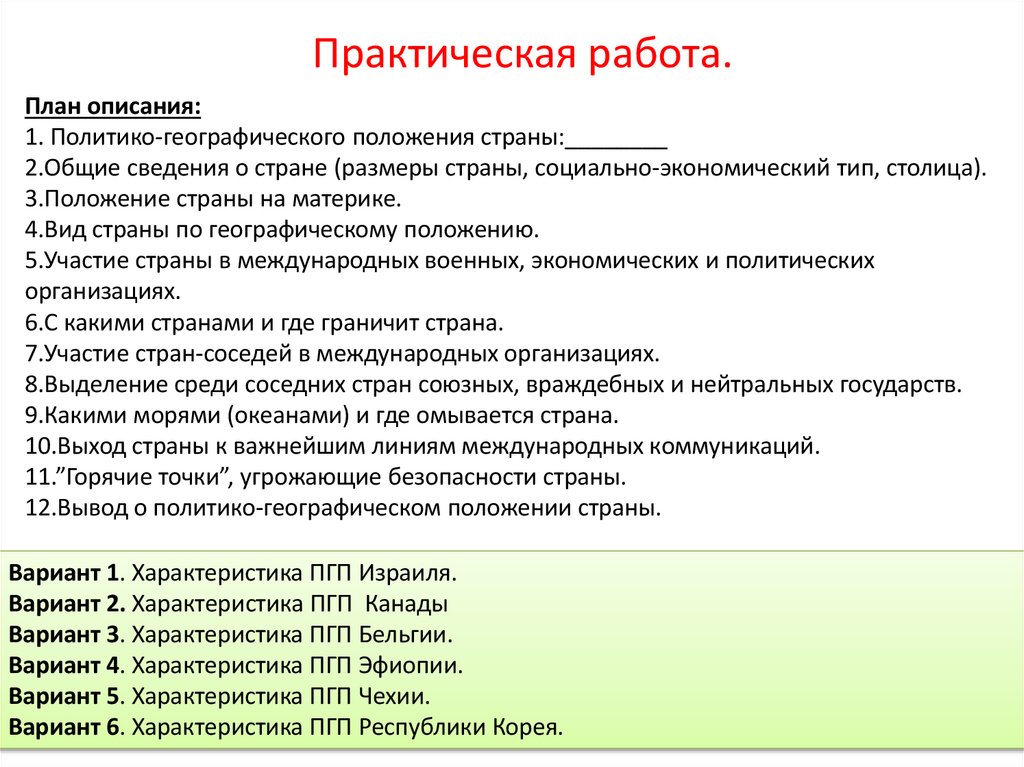 Практическая работа.

План описания:
1. Политико-географического положения страны:________
2.Общие сведения о стране (размеры страны, социально-экономический тип, столица).
3.Положение страны на материке.
4.Вид страны по географическому положению.
5.Участие страны в международных военных, экономических и политических организациях.
6.С какими странами и где граничит страна.
7.Участие стран-соседей в международных организациях.
8.Выделение среди соседних стран союзных, враждебных и нейтральных государств.
9.Какими морями (океанами) и где омывается страна.
10.Выход страны к важнейшим линиям международных коммуникаций.
11.”Горячие точки”, угрожающие безопасности страны.
12.Вывод о политико-географическом положении страны.

Вариант 1. Характеристика ПГП Израиля.
Вариант 2. Характеристика ПГП Канады
Вариант 3. Характеристика ПГП Бельгии.
Вариант 4. Характеристика ПГП Эфиопии.
Вариант 5. Характеристика ПГП Чехии.
Вариант 6. Характеристика ПГП Республики Корея.